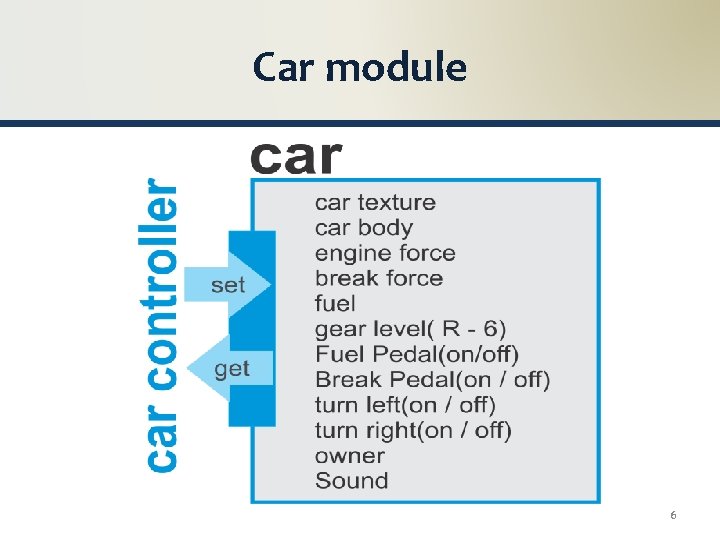 Car module

car

car controller

set

get

car texture
car body
engine force
break force
fuel
gear level( R - 6)
Fuel Pedal(on/off)
Break Pedal(on / off)
turn left(on / off)
turn right(on / off)
owner
Sound

6